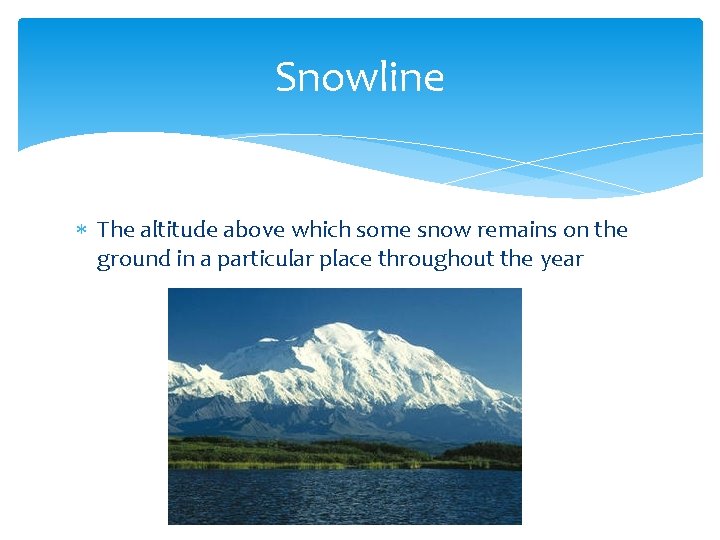 Snowline

* The altitude above which some snow remains on the ground in a particular place throughout the year